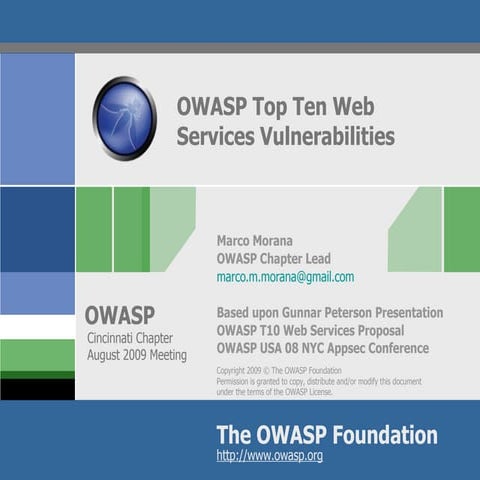 OWASP Top Ten Web Services Vulnerabilities

Marco Morana
OWASP Chapter Lead
marco.m.morana@gmail.com

OWASP
Cincinnati Chapter
August 2009 Meeting

Based upon Gunnar Peterson Presentation
OWASP T10 Web Services Proposal
OWASP USA 08 NYC Appsec Conference

Copyright 2009 © The OWASP Foundation
Permission is granted to copy, distribute and/or modify this document under the terms of the OWASP License.

The OWASP Foundation
http://www.owasp.org